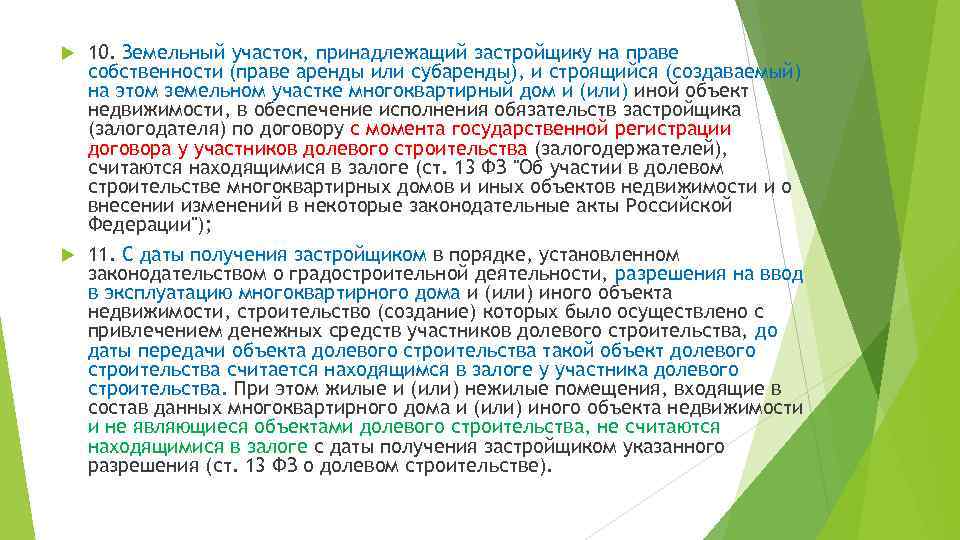 10. Земельный участок, принадлежащий застройщику на праве собственности (праве аренды или субаренды), и строящийся (создаваемый) на этом земельном участке многоквартирный дом и (или) иной объект недвижимости, в обеспечение исполнения обязательств застройщика (залогодателя) по договору с момента государственной регистрации договора у участников долевого строительства (залогодержателей), считаются находящимися в залоге (ст. 13 ФЗ "Об участии в долевом строительстве многоквартирных домов и иных объектов недвижимости и о внесении изменений в некоторые законодательные акты Российской Федерации");

11. С даты получения застройщиком в порядке, установленном законодательством о градостроительной деятельности, разрешения на ввод в эксплуатацию многоквартирного дома и (или) иного объекта недвижимости, строительство (создание) которых было осуществлено с привлечением денежных средств участников долевого строительства, до даты передачи объекта долевого строительства такой объект долевого строительства считается находящимся в залоге у участника долевого строительства. При этом жилые и (или) нежилые помещения, входящие в состав данных многоквартирного дома и (или) иного объекта недвижимости и не являющиеся объектами долевого строительства, не считаются находящимися в залоге с даты получения застройщиком указанного разрешения (ст. 13 ФЗ о долевом строительстве).